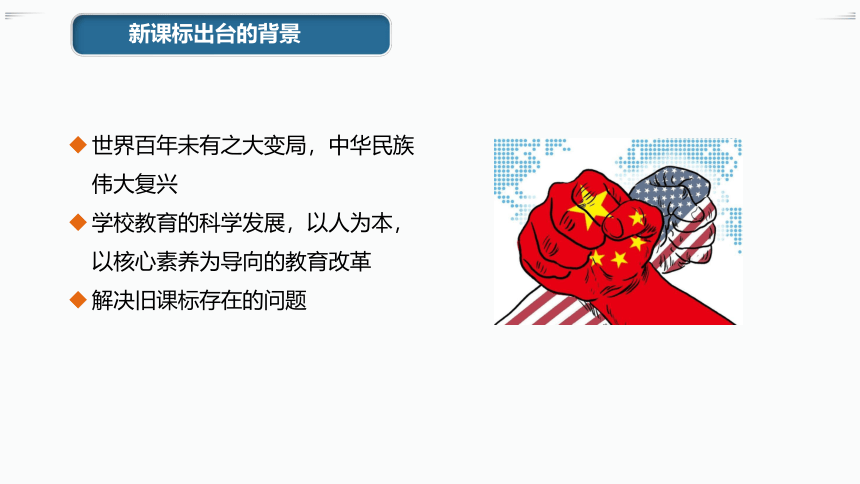 新课标出台的背景

◆ 世界百年未有之大变局，中华民族伟大复兴

◆ 学校教育的科学发展，以人为本，以核心素养为导向的教育改革

◆ 解决旧课标存在的问题